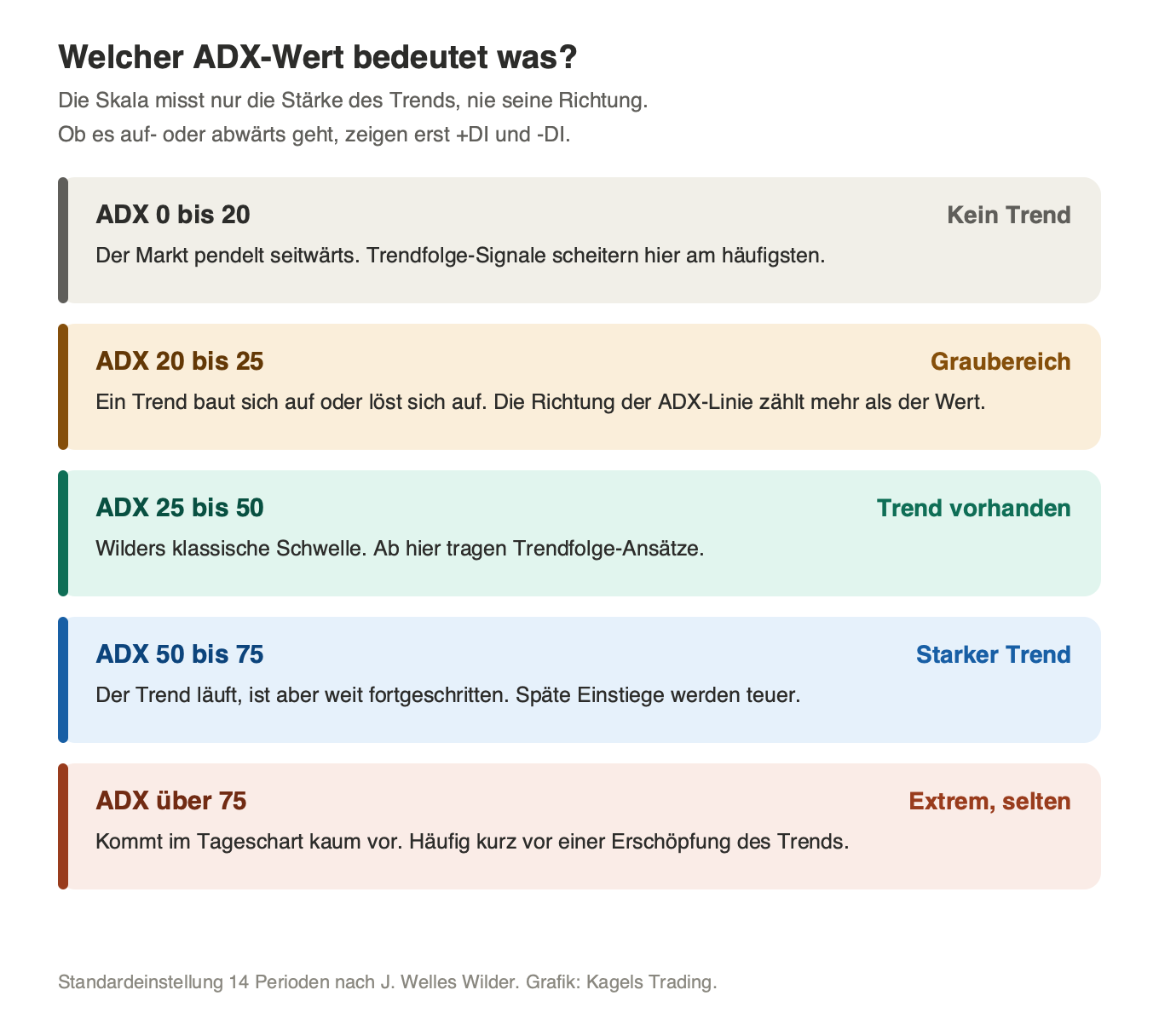 Welcher ADX-Wert bedeutet was?

Die Skala misst nur die Stärke des Trends, nie seine Richtung.
Ob es auf- oder abwärts geht, zeigen erst +DI und -DI.

ADX 0 bis 20
Kein Trend
Der Markt pendelt seitwärts. Trendfolge-Signale scheitern hier am häufigsten.

ADX 20 bis 25
Graubereich
Ein Trend baut sich auf oder löst sich auf. Die Richtung der ADX-Linie zählt mehr als der Wert.

ADX 25 bis 50
Trend vorhanden
Wilders klassische Schwelle. Ab hier tragen Trendfolge-Ansätze.

ADX 50 bis 75
Starker Trend
Der Trend läuft, ist aber weit fortgeschritten. Späte Einstiege werden teuer.

ADX über 75
Extrem, selten
Kommt im Tageschart kaum vor. Häufig kurz vor einer Erschöpfung des Trends.

Standardeinstellung 14 Perioden nach J. Welles Wilder. Grafik: Kagels Trading.